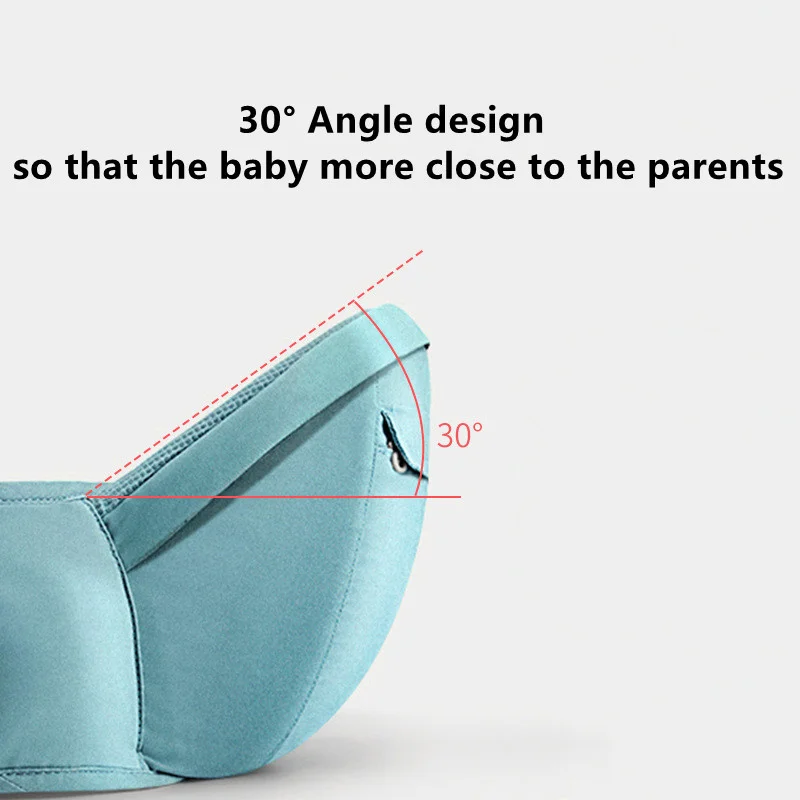 30° Angle design
so that the baby more close to the parents

30°